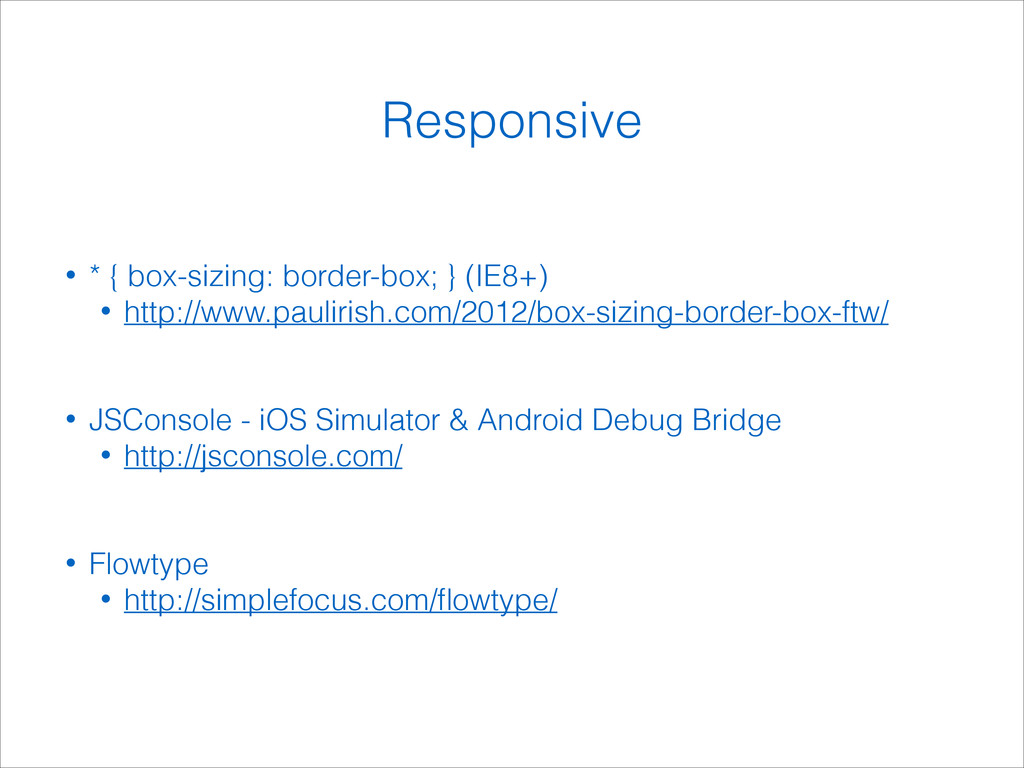 Responsive

• * { box-sizing: border-box; } (IE8+)
  • http://www.paulirish.com/2012/box-sizing-border-box-ftw/

• JSConsole - iOS Simulator & Android Debug Bridge
  • http://jsconsole.com/

• Flowtype
  • http://simplefocus.com/flowtype/